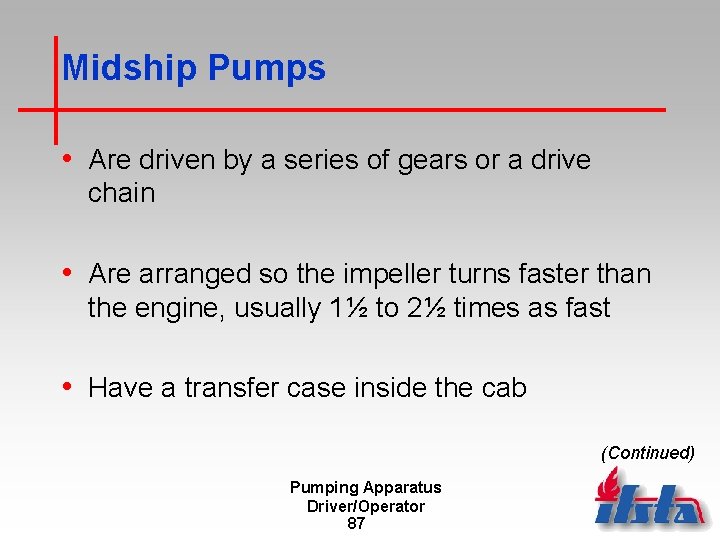 Midship Pumps

• Are driven by a series of gears or a drive chain

• Are arranged so the impeller turns faster than the engine, usually 1½ to 2½ times as fast

• Have a transfer case inside the cab

(Continued)

Pumping Apparatus Driver/Operator
87

ifsta